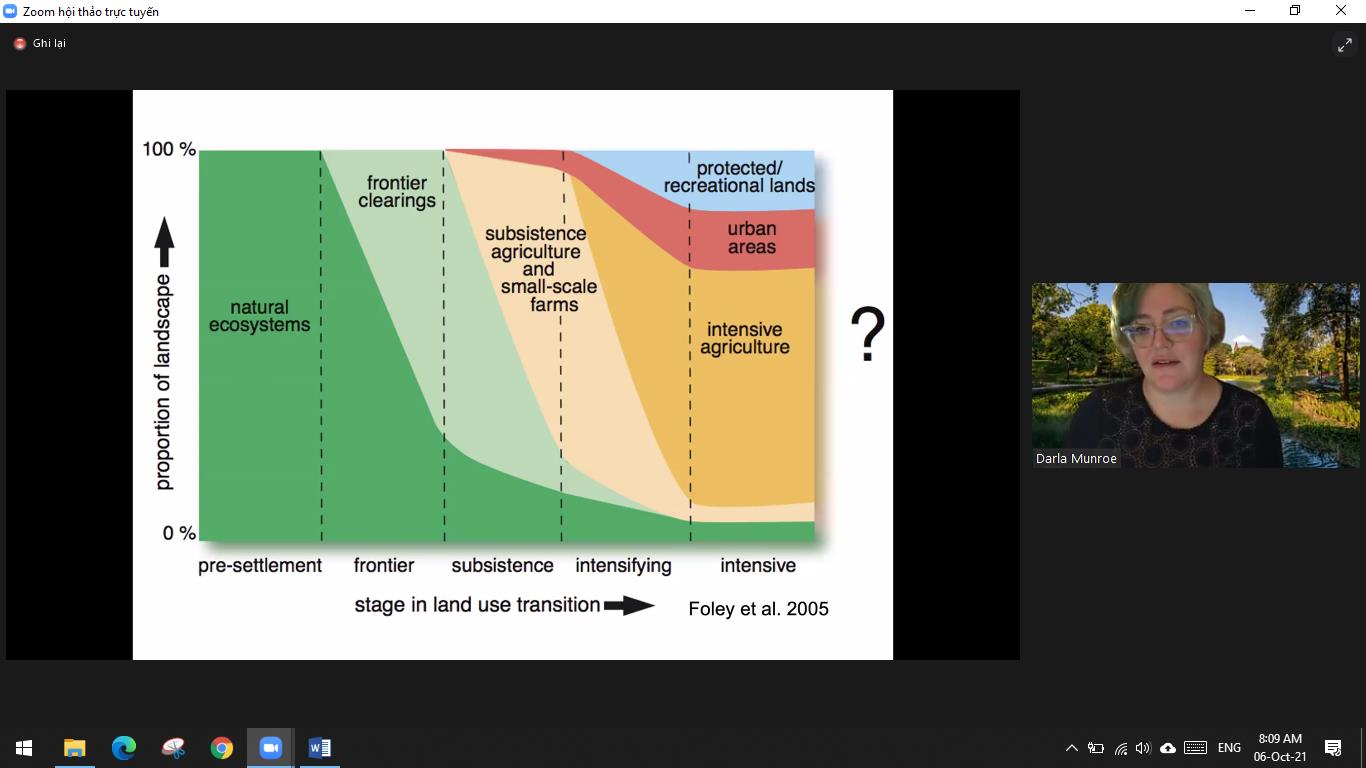 Zoom hội thảo trực tuyến

Ghi lại

100 %

0 %

proportion of landscape

natural ecosystems

frontier clearings

subsistence agriculture and small-scale farms

protected/ recreational lands

urban areas

intensive agriculture

?

pre-settlement

frontier

subsistence

intensifying

intensive

stage in land use transition

Foley et al. 2005

Darla Munroe

ENG

8:09 AM
06-Oct-21